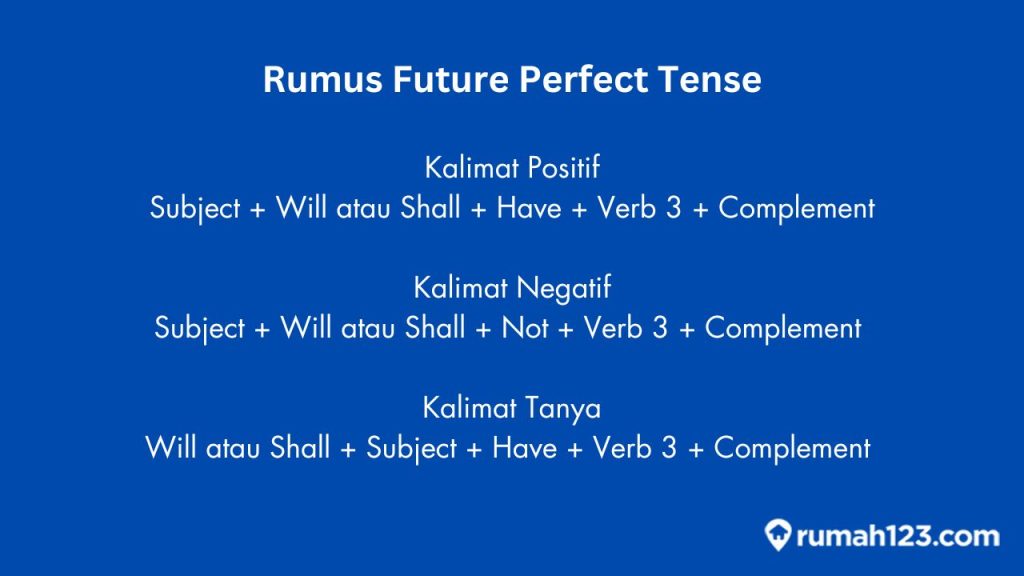 Rumus Future Perfect Tense

Kalimat Positif
Subject + Will atau Shall + Have + Verb 3 + Complement

Kalimat Negatif
Subject + Will atau Shall + Not + Verb 3 + Complement

Kalimat Tanya
Will atau Shall + Subject + Have + Verb 3 + Complement

rumah123.com